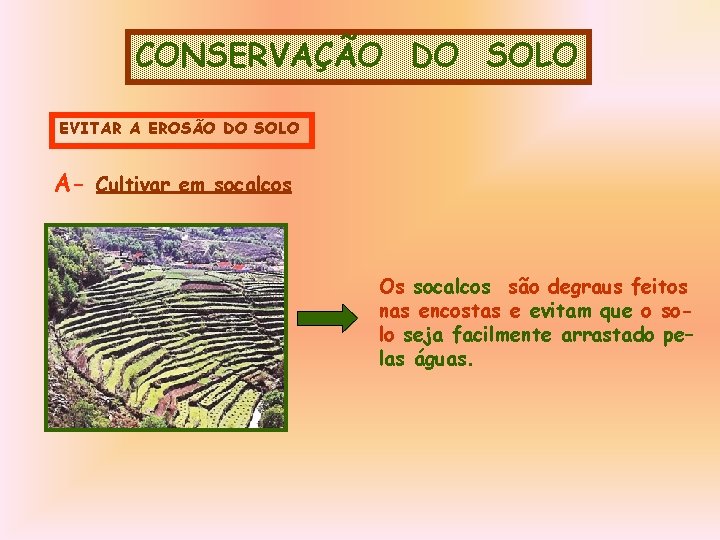 CONSERVAÇÃO DO SOLO

EVITAR A EROSÃO DO SOLO

A- Cultivar em socalcos

Os socalcos são degraus feitos nas encostas e evitam que o solo seja facilmente arrastado pelas águas.